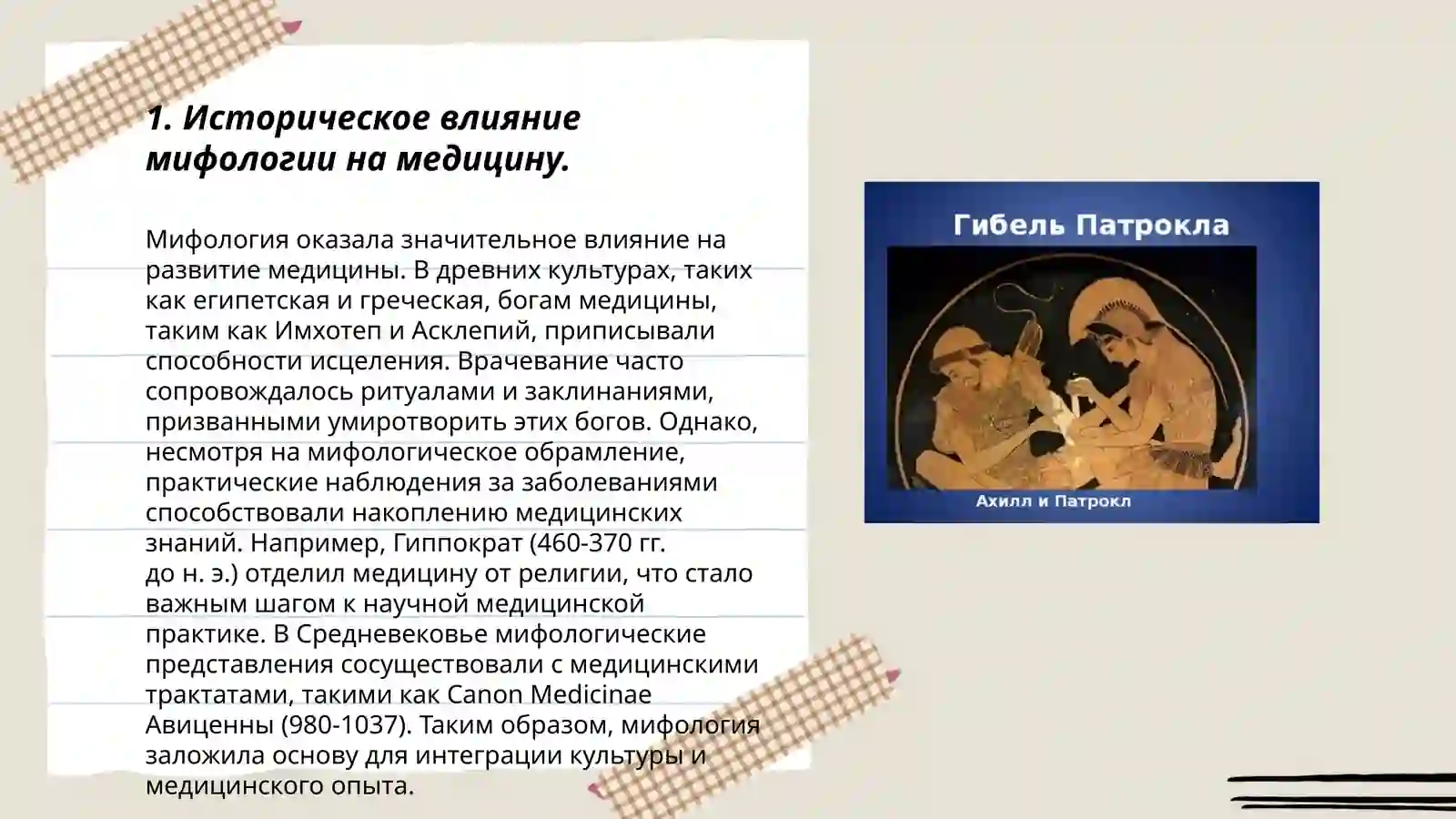 1. Историческое влияние мифологии на медицину.

Мифология оказала значительное влияние на развитие медицины. В древних культурах, таких как египетская и греческая, богам медицины, таким как Имхотеп и Асклепий, приписывали способности исцеления. Врачевание часто сопровождалось ритуалами и заклинаниями, призванными умиротворить этих богов. Однако, несмотря на мифологическое обрамление, практические наблюдения за заболеваниями способствовали накоплению медицинских знаний. Например, Гиппократ (460-370 гг. до н. э.) отделил медицину от религии, что стало важным шагом к научной медицинской практике. В Средневековье мифологические представления сосуществовали с медицинскими трактатами, такими как Canon Medicinae Авиценны (980-1037). Таким образом, мифология заложила основу для интеграции культуры и медицинского опыта.

Гибель Патрокла

Ахилл и Патрокл